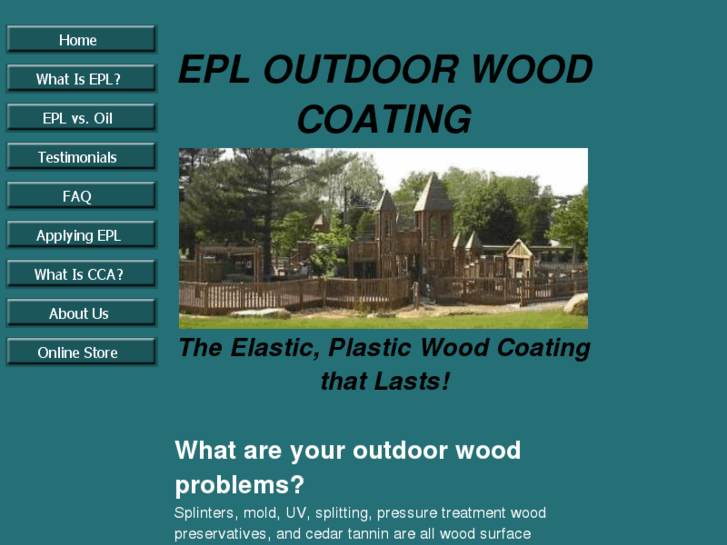 Home

What Is EPL?

EPL vs. Oil

Testimonials

FAQ

Applying EPL

What Is CCA?

About Us

Online Store

EPL OUTDOOR WOOD COATING

The Elastic, Plastic Wood Coating that Lasts!

What are your outdoor wood problems?

Splinters, mold, UV, splitting, pressure treatment wood preservatives, and cedar tannin are all wood surface